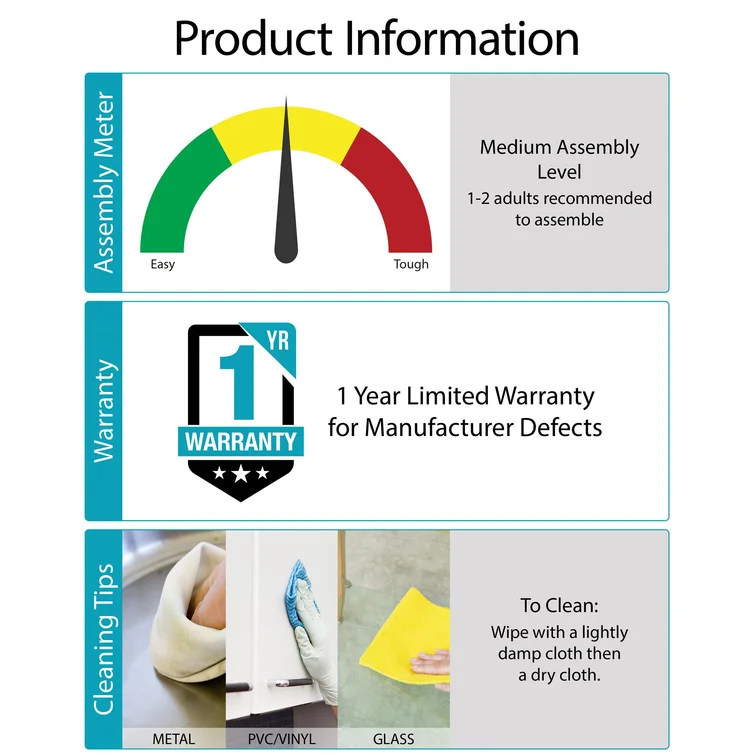 Product Information

Assembly Meter

Easy

Tough

Medium Assembly Level
1-2 adults recommended to assemble

Warranty

1 YR
WARRANTY

1 Year Limited Warranty for Manufacturer Defects

Cleaning Tips

METAL
PVC/VINYL
GLASS

To Clean:
Wipe with a lightly damp cloth then a dry cloth.